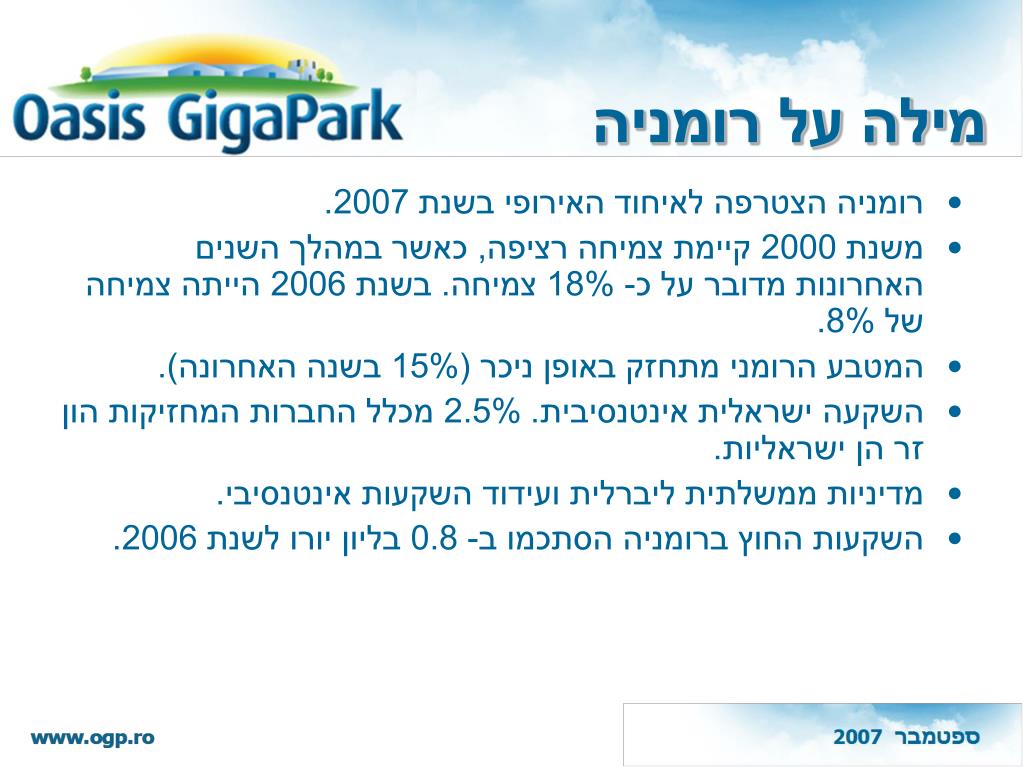 Oasis GigaPark

מילה על רומניה

• רומניה הצטרפה לאיחוד האירופי בשנת 2007.
• משנת 2000 קיימת צמיחה רציפה, כאשר במהלך השנים האחרונות מדובר על כ- 18% צמיחה. בשנת 2006 הייתה צמיחה של 8%.
• המטבע הרומני מתחזק באופן ניכר (15% בשנה האחרונה).
• השקעה ישראלית אינטנסיבית. 2.5% מכלל החברות המחזיקות הון זר הן ישראליות.
• מדיניות ממשלתית ליברלית ועידוד השקעות אינטנסיבי.
• השקעות החוץ ברומניה הסתכמו ב- 0.8 בליון יורו לשנת 2006.

www.ogp.ro

ספטמבר 2007